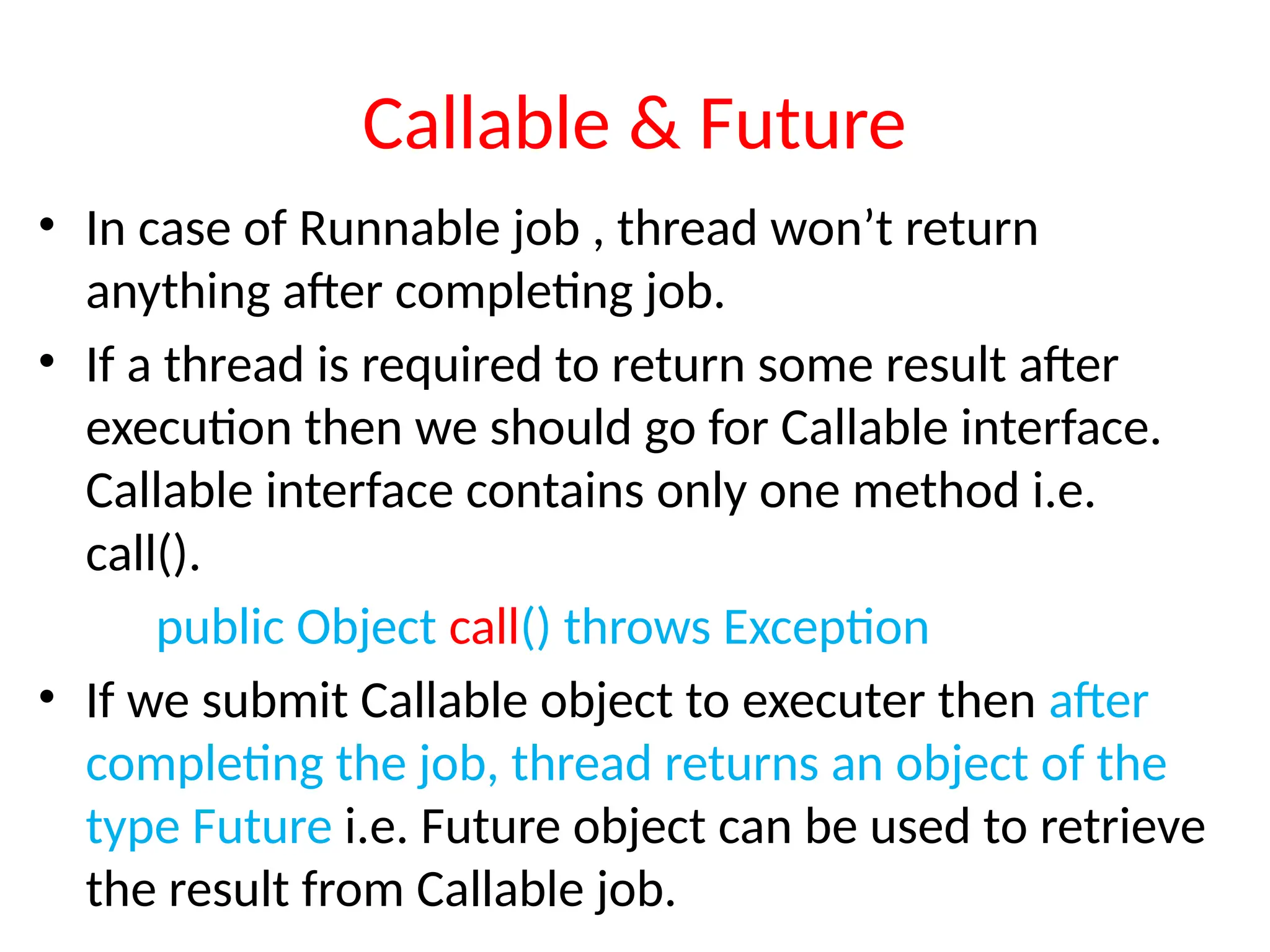 Callable & Future

• In case of Runnable job , thread won’t return anything after completing job.

• If a thread is required to return some result after execution then we should go for Callable interface. Callable interface contains only one method i.e. call().

public Object call() throws Exception

• If we submit Callable object to executer then after completing the job, thread returns an object of the type Future i.e. Future object can be used to retrieve the result from Callable job.